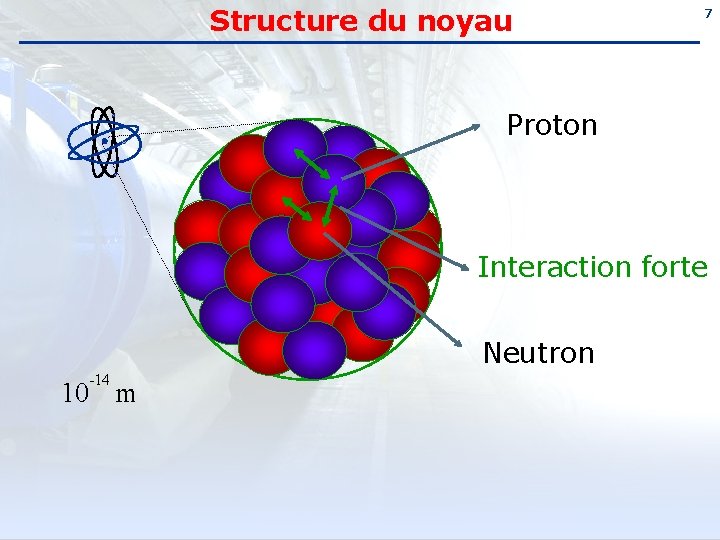 Structure du noyau

7

Proton

Interaction forte

Neutron

$10^{-14}$ m